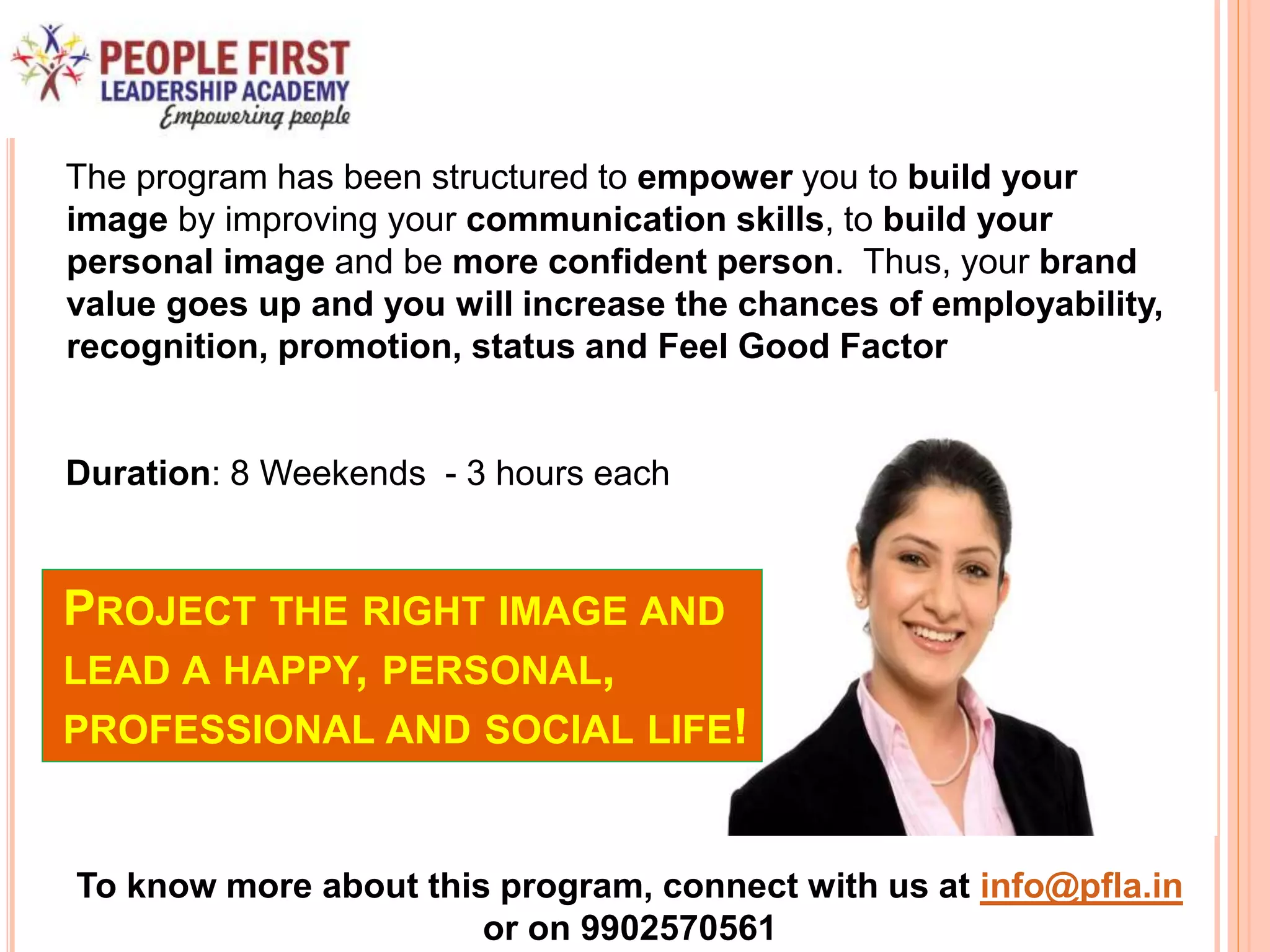 PEOPLE FIRST
LEADERSHIP ACADEMY
Empowering people

The program has been structured to empower you to build your image by improving your communication skills, to build your personal image and be more confident person. Thus, your brand value goes up and you will increase the chances of employability, recognition, promotion, status and Feel Good Factor

Duration: 8 Weekends - 3 hours each

PROJECT THE RIGHT IMAGE AND LEAD A HAPPY, PERSONAL, PROFESSIONAL AND SOCIAL LIFE!

To know more about this program, connect with us at info@pfla.in or on 9902570561